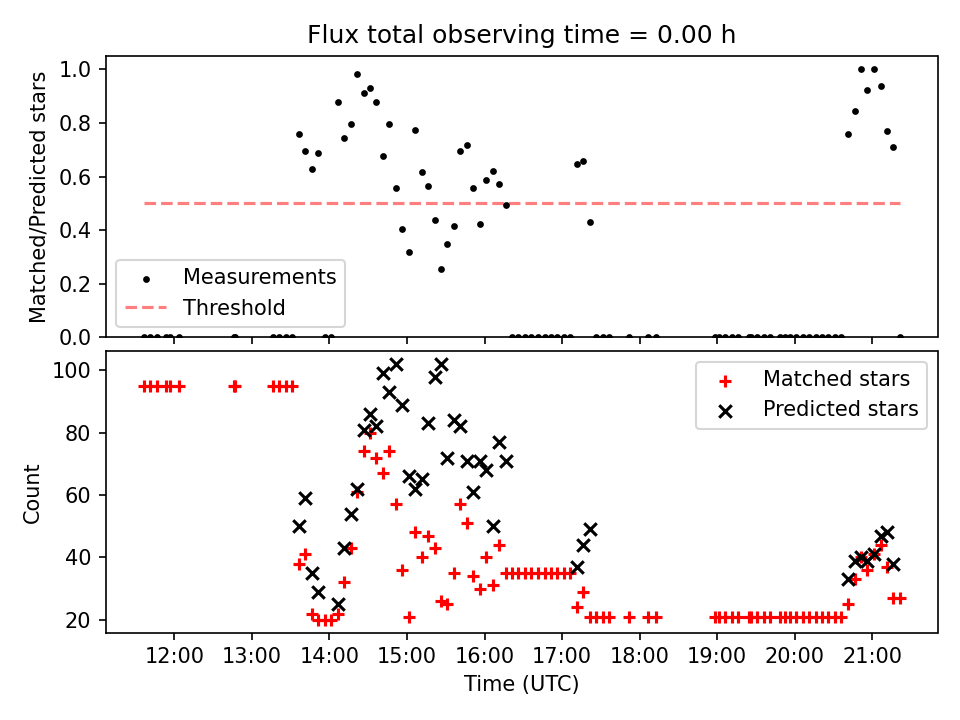 Flux total observing time = 0.00 h

Matched/Predicted stars

1.0
0.8
0.6
0.4
0.2
0.0

Measurements
Threshold

Count

100
80
60
40
20

Matched stars
Predicted stars

12:00
13:00
14:00
15:00
16:00
17:00
18:00
19:00
20:00
21:00

Time (UTC)